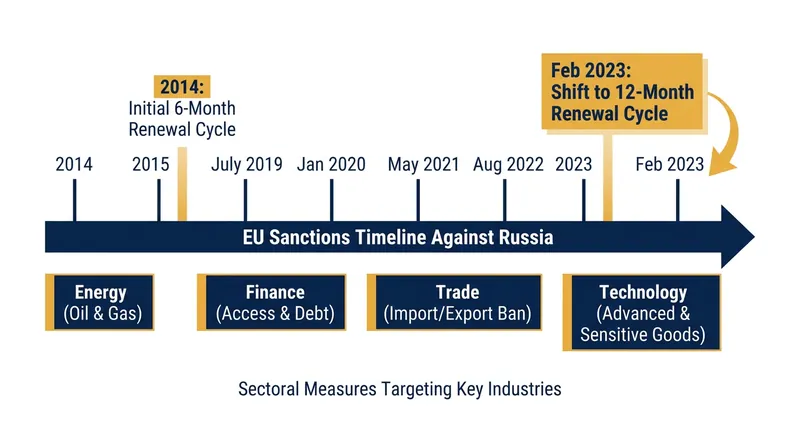 2014:
Initial 6-Month Renewal Cycle

Feb 2023:
Shift to 12-Month Renewal Cycle

2014
2015
July 2019
Jan 2020
May 2021
Aug 2022
2023
Feb 2023

EU Sanctions Timeline Against Russia

Energy
(Oil & Gas)

Finance
(Access & Debt)

Trade
(Import/Export Ban)

Technology
(Advanced & Sensitive Goods)

Sectoral Measures Targeting Key Industries